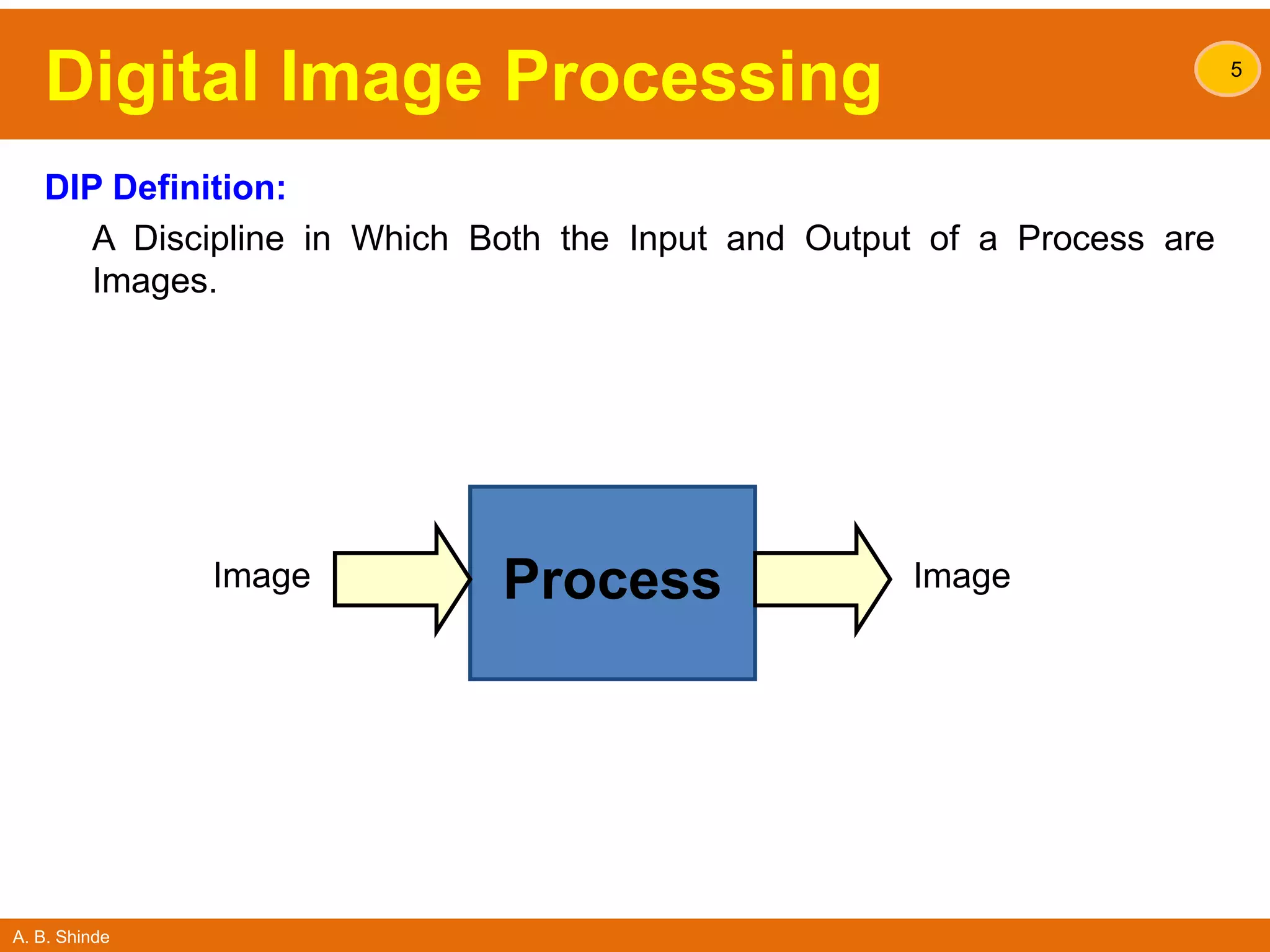 Digital Image Processing

5

DIP Definition:

A Discipline in Which Both the Input and Output of a Process are Images.

Image

Process

Image

A. B. Shinde